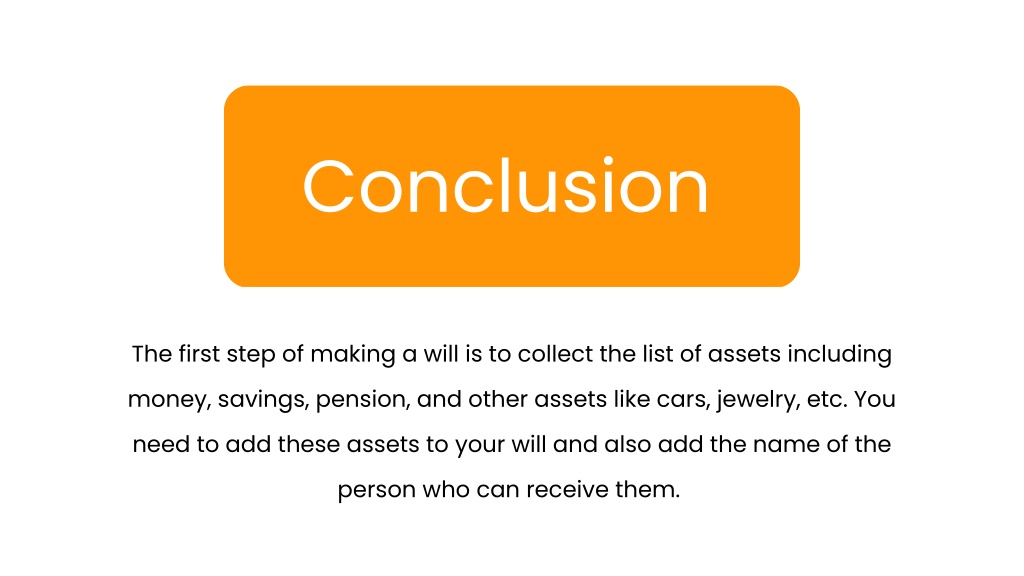 Conclusion

The first step of making a will is to collect the list of assets including money, savings, pension, and other assets like cars, jewelry, etc. You need to add these assets to your will and also add the name of the person who can receive them.